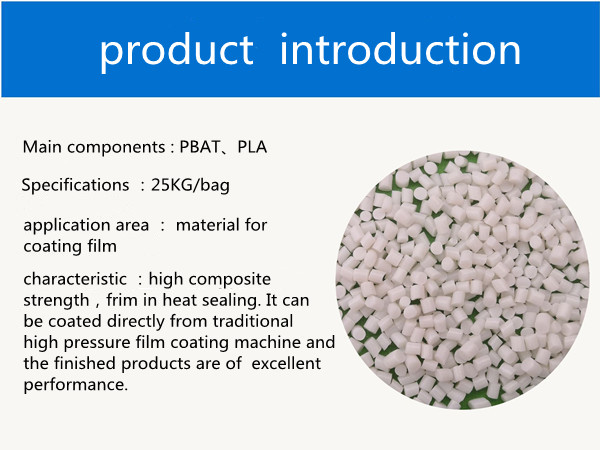 product introduction

Main components : PBAT、PLA

Specifications : 25KG/bag

application area : material for coating film

characteristic : high composite strength , frim in heat sealing. It can be coated directly from traditional high pressure film coating machine and the finished products are of excellent performance.